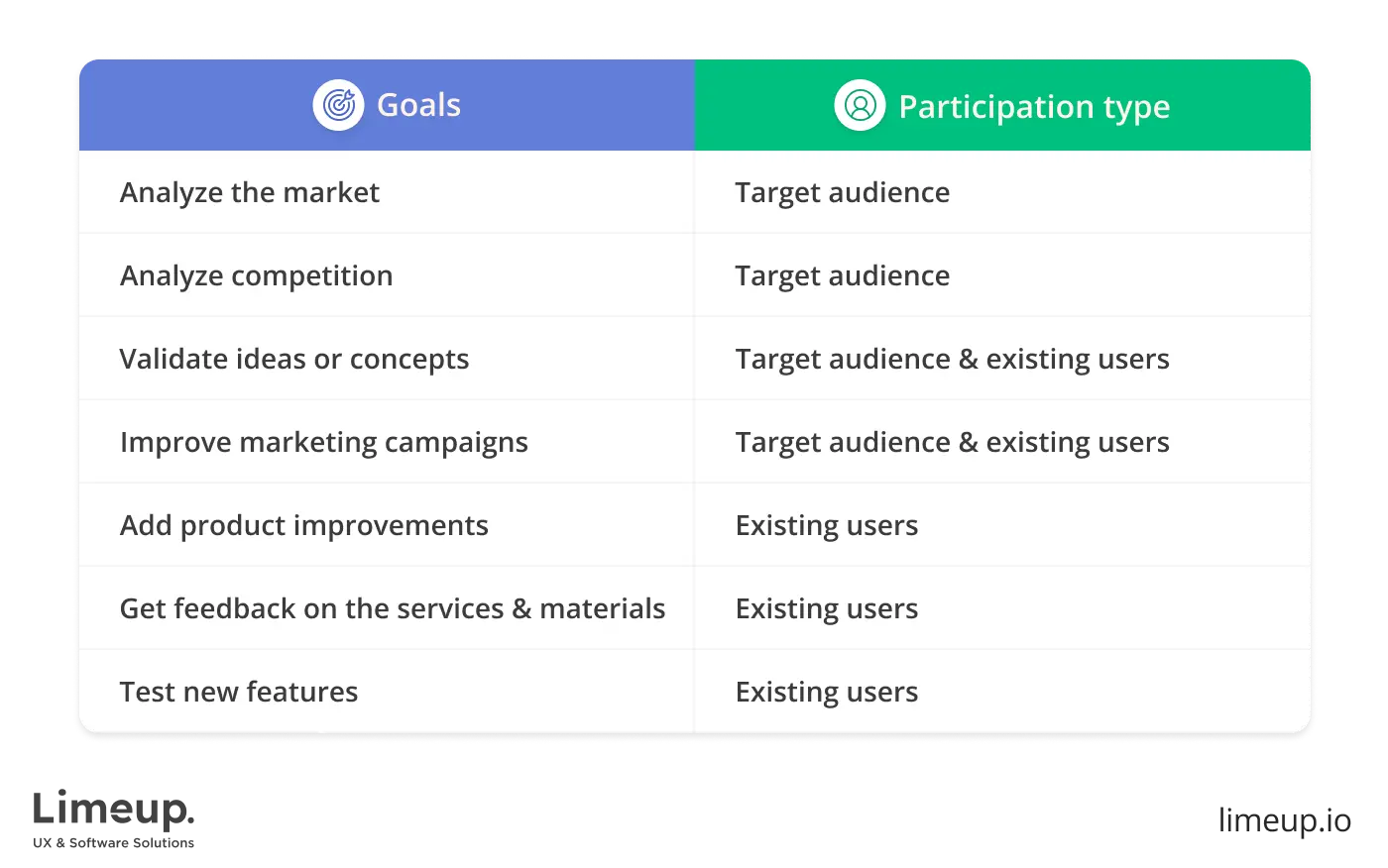 | Goals | Participation type |
|---|---|
| Analyze the market | Target audience |
| Analyze competition | Target audience |
| Validate ideas or concepts | Target audience & existing users |
| Improve marketing campaigns | Target audience & existing users |
| Add product improvements | Existing users |
| Get feedback on the services & materials | Existing users |
| Test new features | Existing users |

Limeup.
UX & Software Solutions

limeup.io